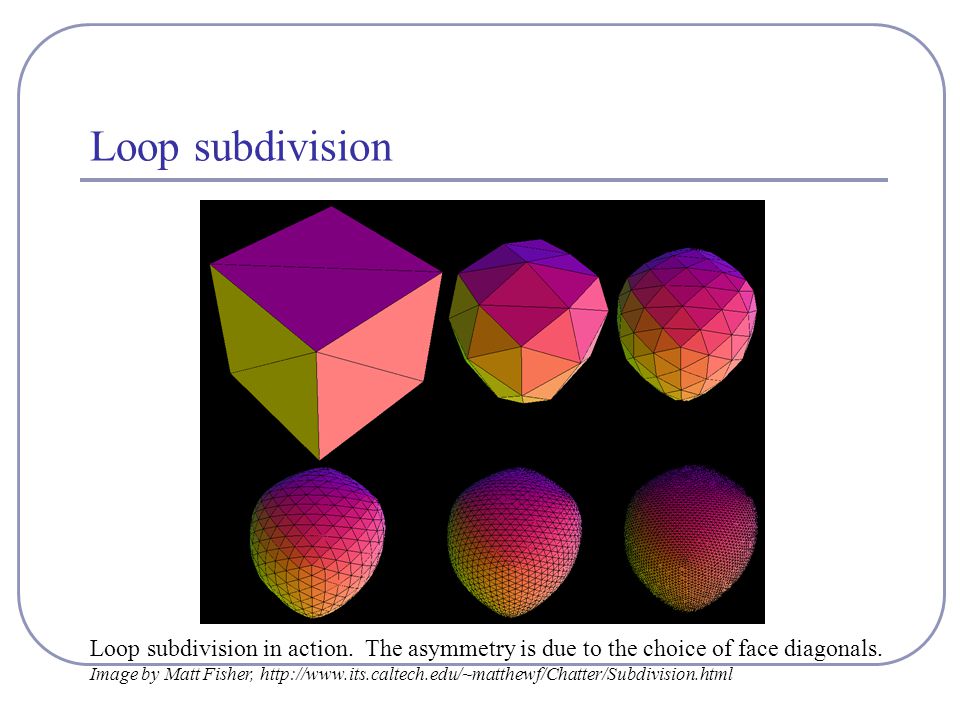 Loop subdivision

Loop subdivision in action. The asymmetry is due to the choice of face diagonals.
Image by Matt Fisher, http://www.its.caltech.edu/~matthewf/Chatter/Subdivision.html